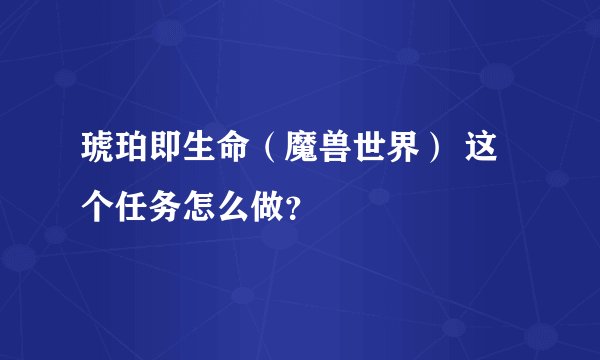 琥珀即生命（魔兽世界） 这个任务怎么做?